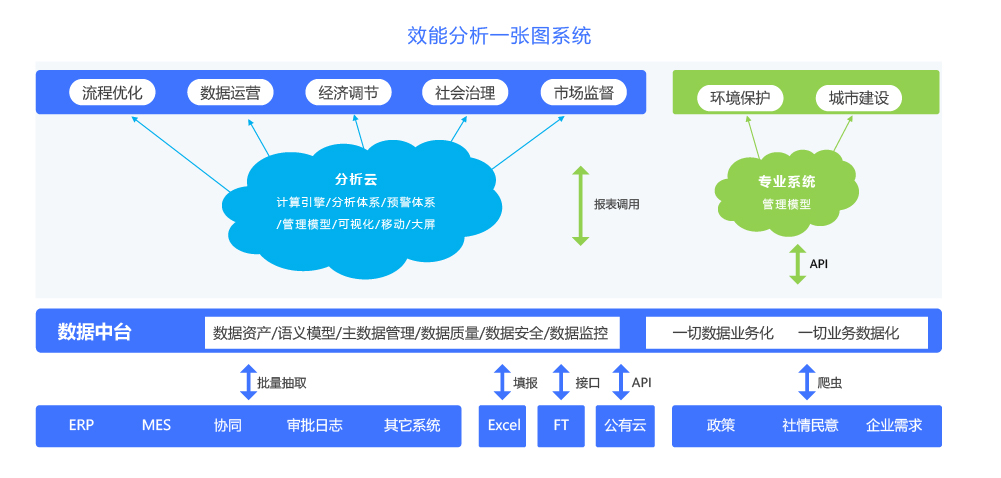 效能分析一张图系统

流程优化
数据运营
经济调节
社会治理
市场监督

环境保护
城市建设

分析云
计算引擎/分析体系/预警体系
/管理模型/可视化/移动/大屏

报表调用

专业系统
管理模型

API

数据中台
数据资产/语义模型/主数据管理/数据质量/数据安全/数据监控
一切数据业务化
一切业务数据化

批量抽取
填报
接口
API
爬虫

ERP
MES
协同
审批日志
其它系统
Excel
FT
公有云
政策
社情民意
企业需求